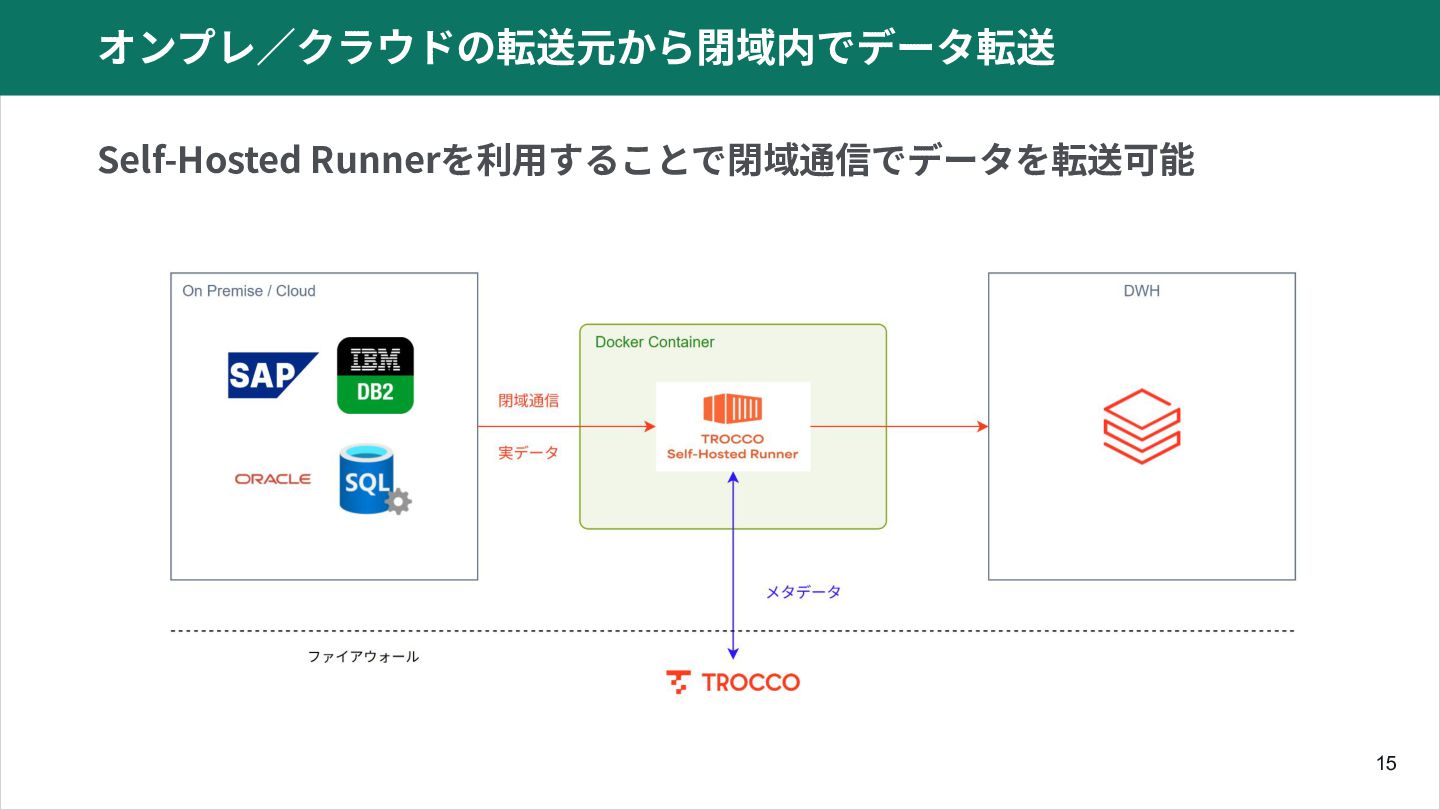 オンプレ／クラウドの転送元から閉域内でデータ転送

Self-Hosted Runnerを利用することで閉域通信でデータを転送可能

On Premise / Cloud

SAP

IBM DB2

ORACLE

SQL

閉域通信

実データ

Docker Container

TROCCO Self-Hosted Runner

DWH

メタデータ

ファイアウォール

TROCCO

15